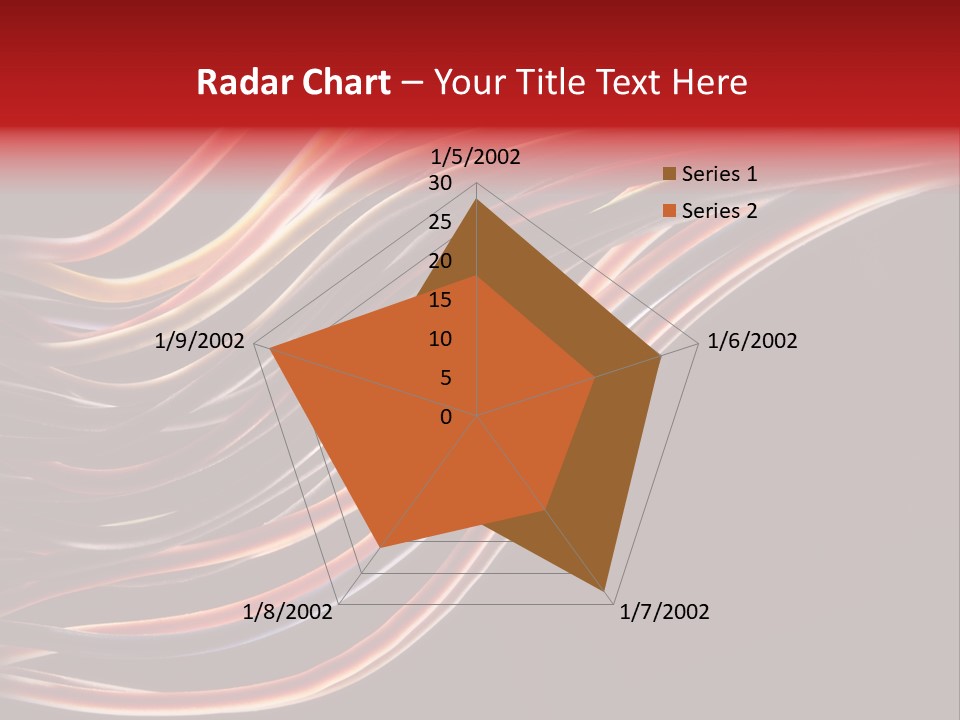 Radar Chart – Your Title Text Here

1/5/2002
30
25
20
15
10
5
0
1/6/2002
1/7/2002
1/8/2002
1/9/2002

Series 1
Series 2